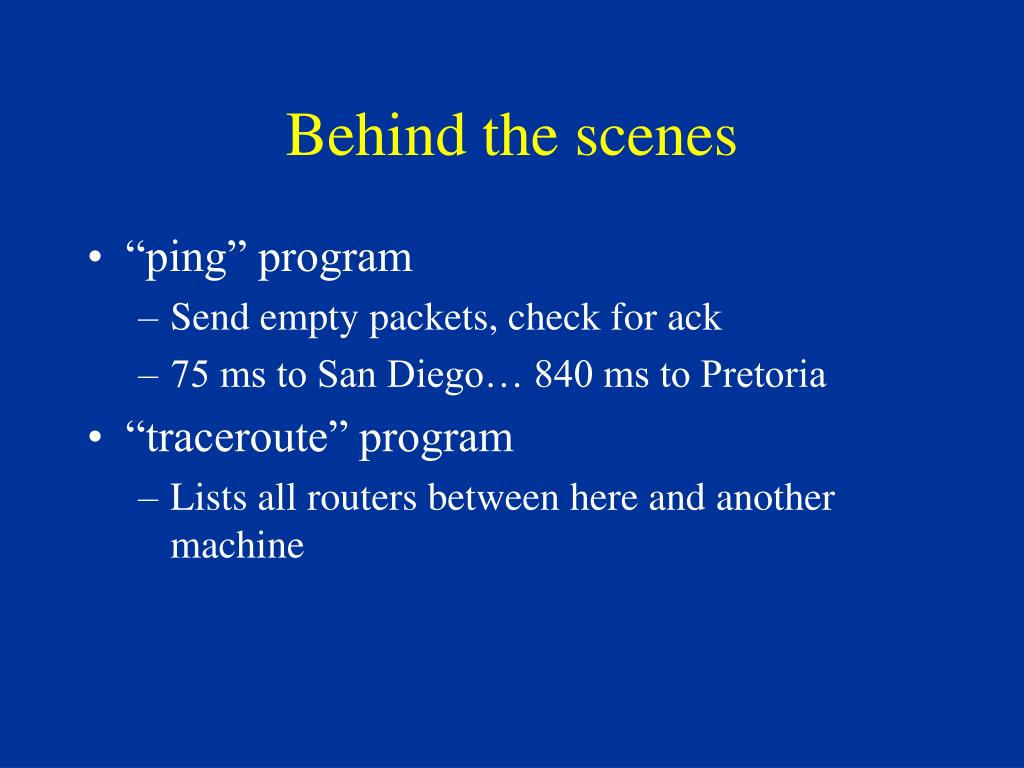 Behind the scenes

• “ping” program
– Send empty packets, check for ack
– 75 ms to San Diego… 840 ms to Pretoria
• “traceroute” program
– Lists all routers between here and another machine